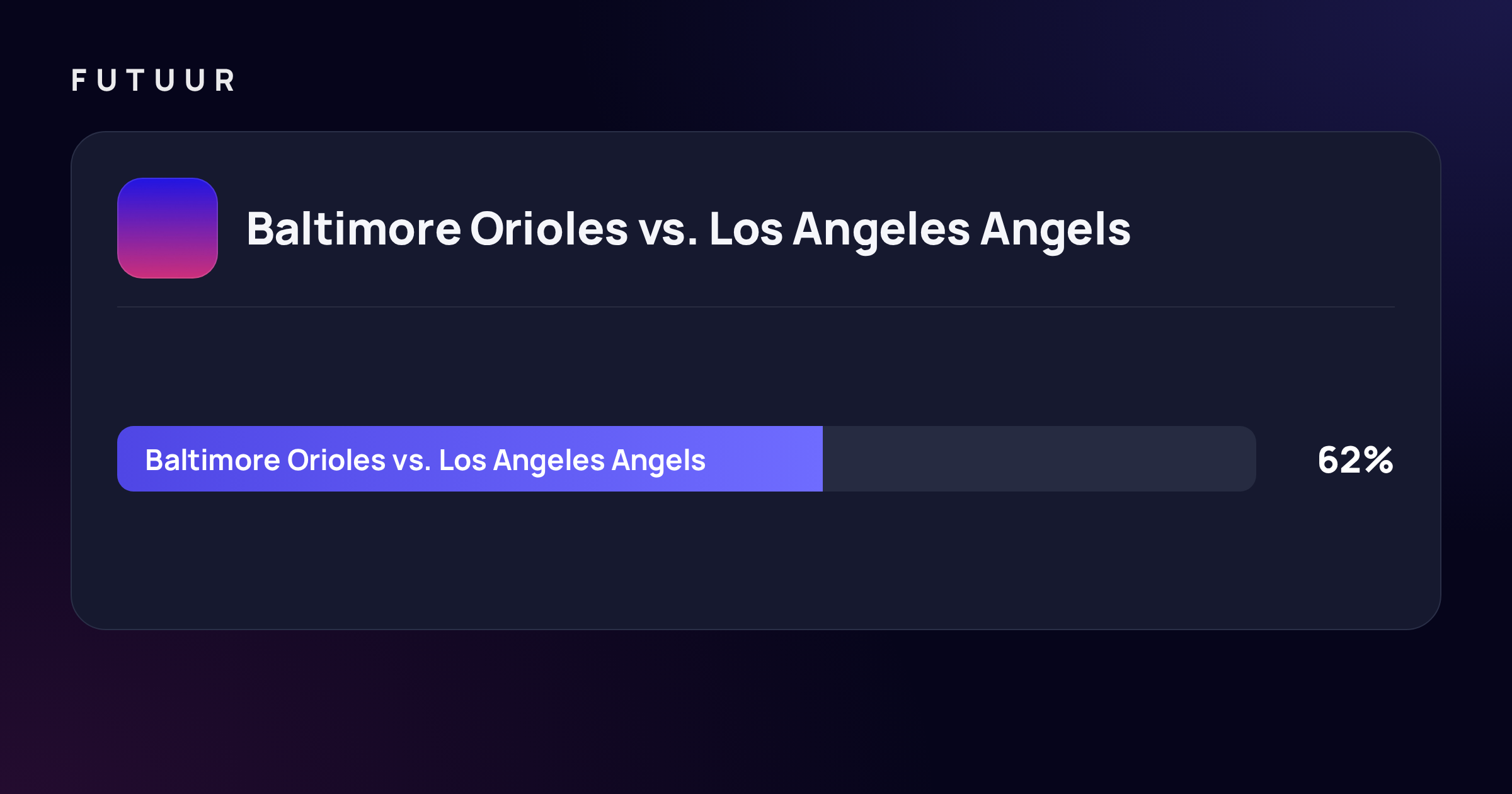 FUTUUR

Baltimore Orioles vs. Los Angeles Angels

Baltimore Orioles vs. Los Angeles Angels 62%